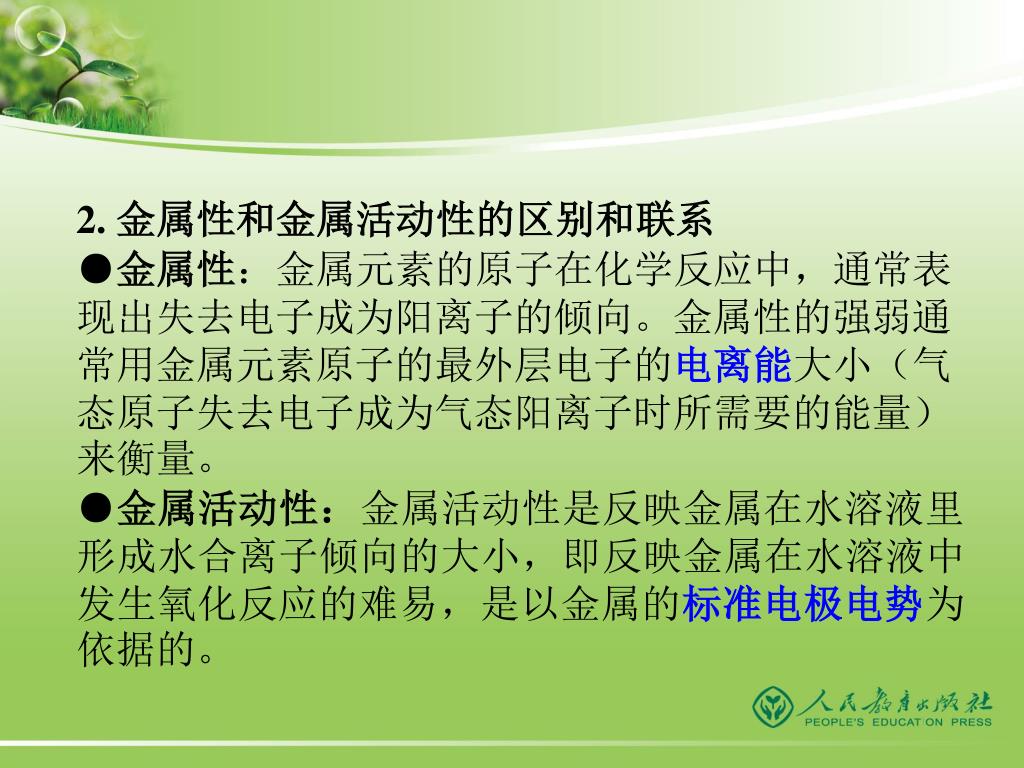 2. 金属性和金属活动性的区别和联系

●金属性：金属元素的原子在化学反应中，通常表现出失去电子成为阳离子的倾向。金属性的强弱通常用金属元素原子的最外层电子的电离能大小（气态原子失去电子成为气态阳离子时所需要的能量）来衡量。

●金属活动性：金属活动性是反映金属在水溶液里形成水合离子倾向的大小，即反映金属在水溶液中发生氧化反应的难易，是以金属的标准电极电势为依据的。

人民教育出版社
PEOPLE'S EDUCATION PRESS